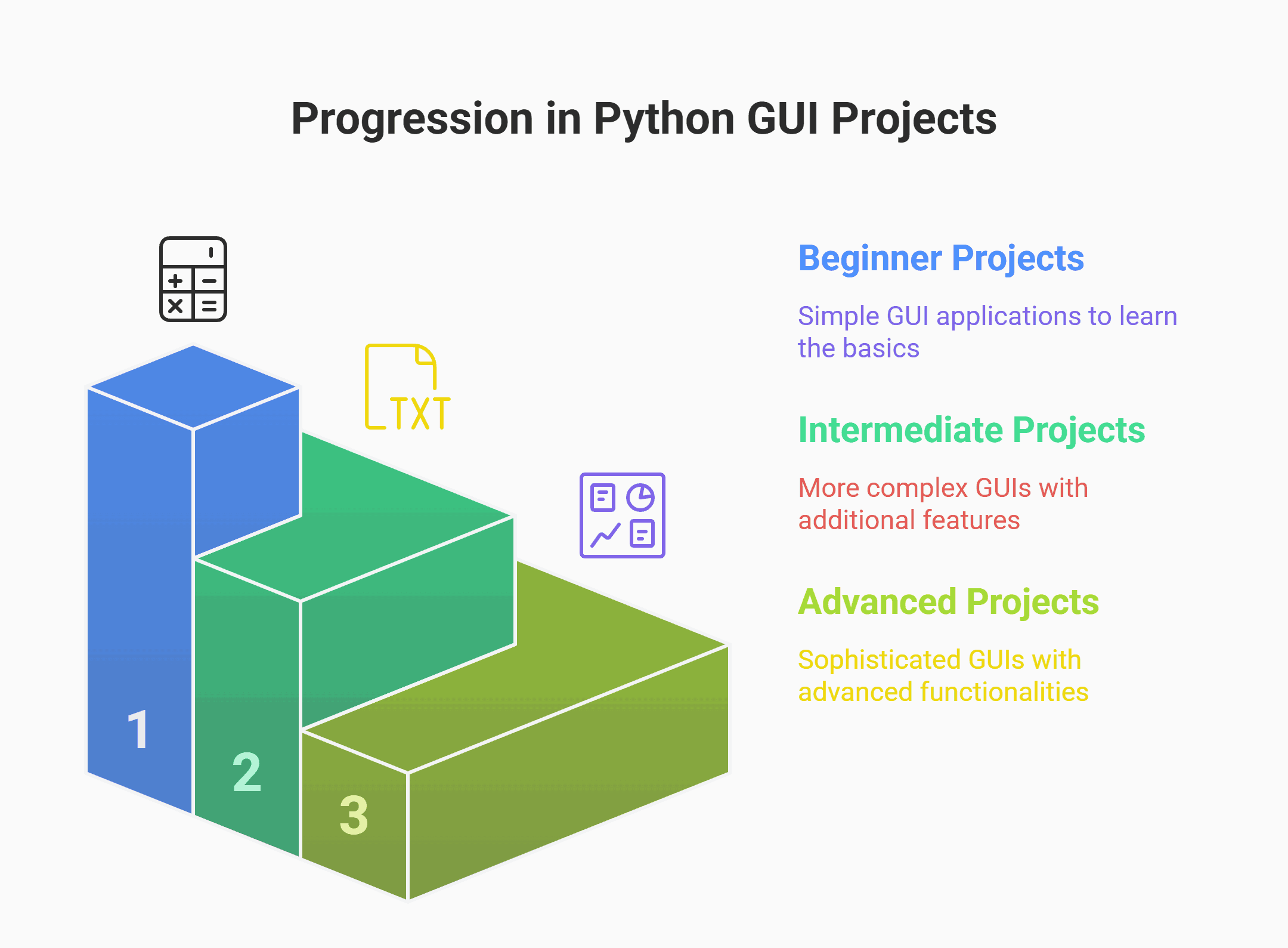 Progression in Python GUI Projects

TXT

1

2

3

Beginner Projects

Simple GUI applications to learn the basics

Intermediate Projects

More complex GUIs with additional features

Advanced Projects

Sophisticated GUIs with advanced functionalities